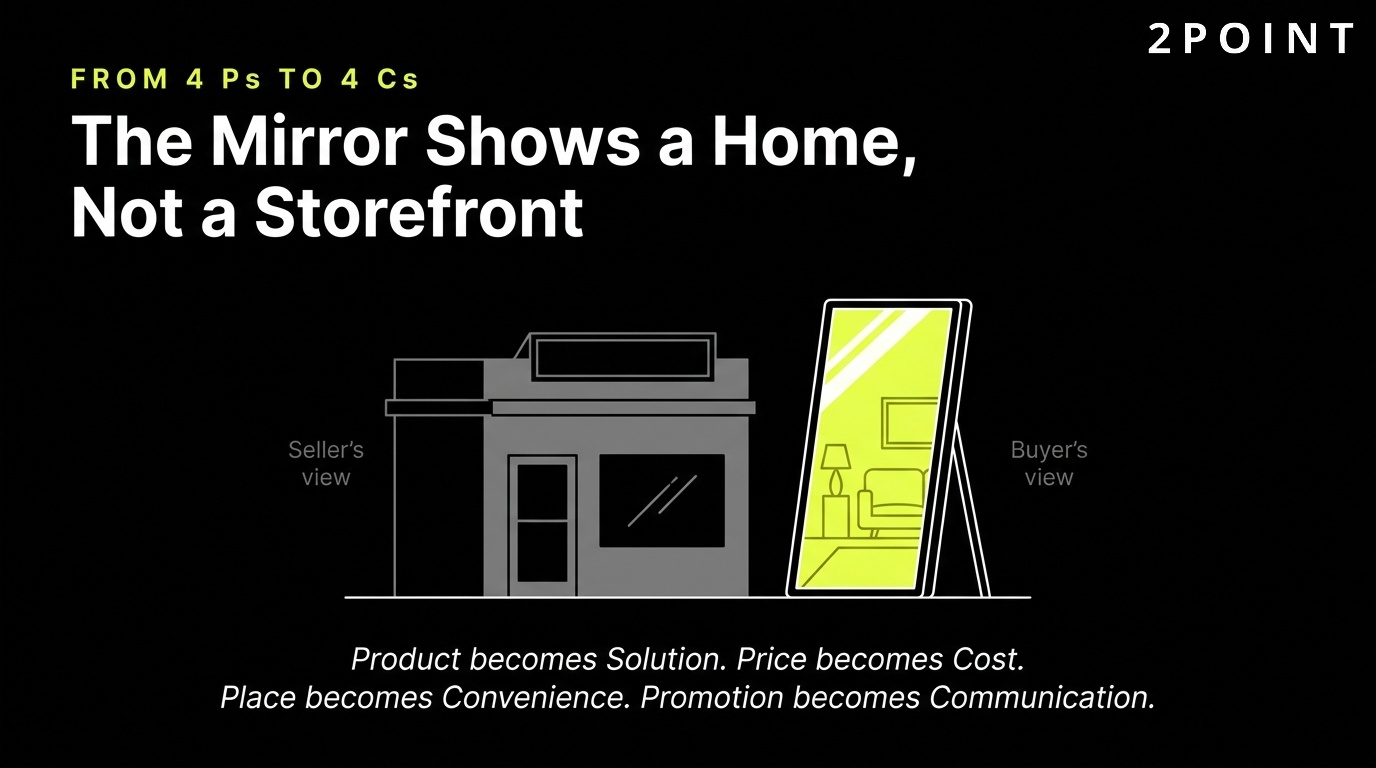 2POINT

FROM 4 Ps TO 4 Cs

The Mirror Shows a Home, Not a Storefront

Seller's view

Buyer's view

Product becomes Solution. Price becomes Cost.
Place becomes Convenience. Promotion becomes Communication.